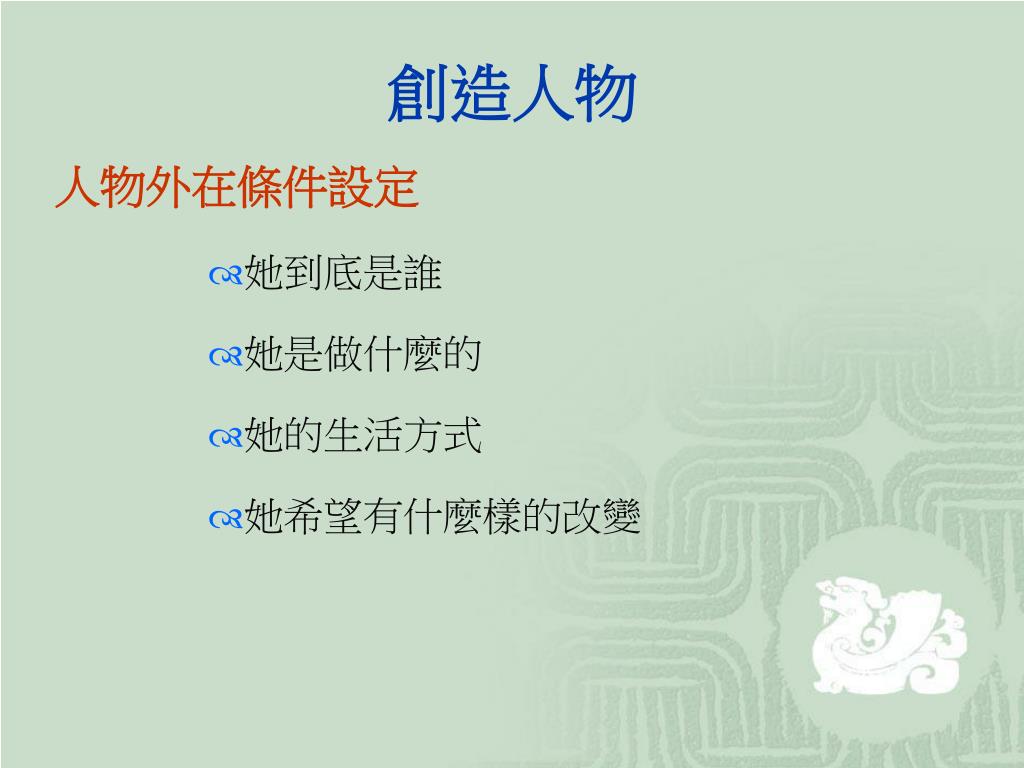 創造人物

人物外在條件設定

她到底是誰

她是做什麼的

她的生活方式

她希望有什麼樣的改變